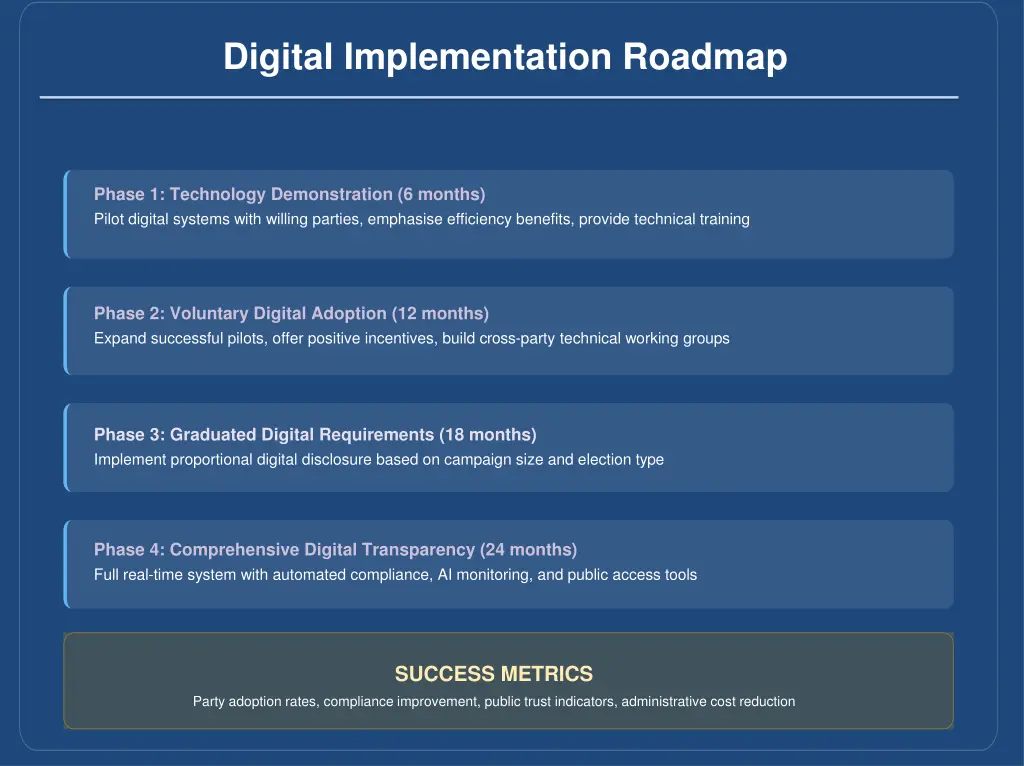 Digital Implementation Roadmap

Phase 1: Technology Demonstration (6 months)
Pilot digital systems with willing parties, emphasise efficiency benefits, provide technical training

Phase 2: Voluntary Digital Adoption (12 months)
Expand successful pilots, offer positive incentives, build cross-party technical working groups

Phase 3: Graduated Digital Requirements (18 months)
Implement proportional digital disclosure based on campaign size and election type

Phase 4: Comprehensive Digital Transparency (24 months)
Full real-time system with automated compliance, AI monitoring, and public access tools

SUCCESS METRICS
Party adoption rates, compliance improvement, public trust indicators, administrative cost reduction